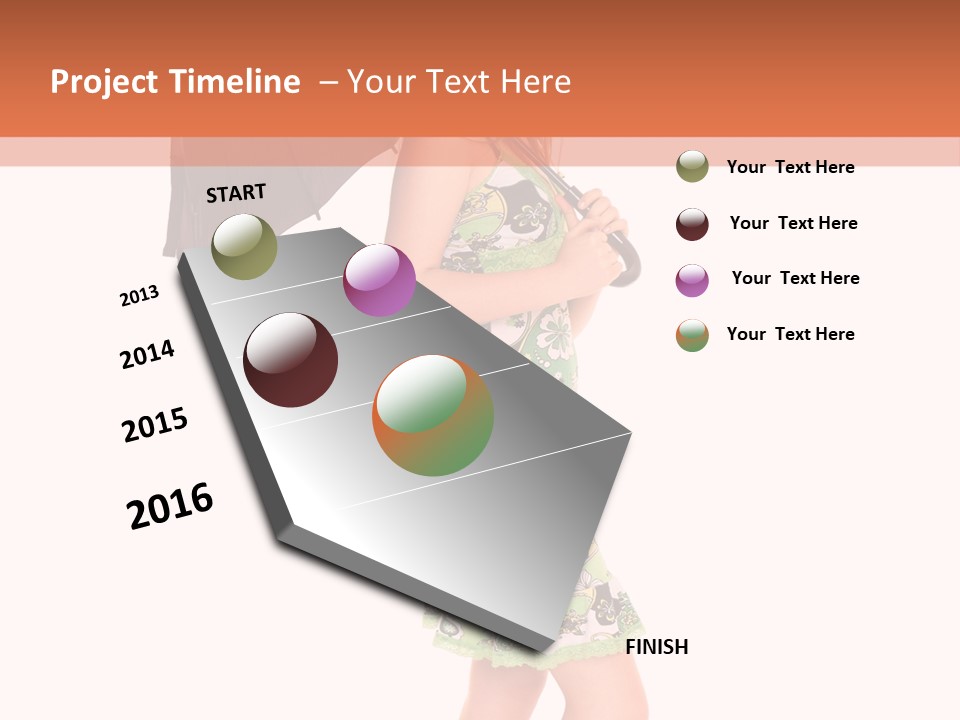 Project Timeline – Your Text Here

START

2013

2014

2015

2016

FINISH

Your Text Here

Your Text Here

Your Text Here

Your Text Here